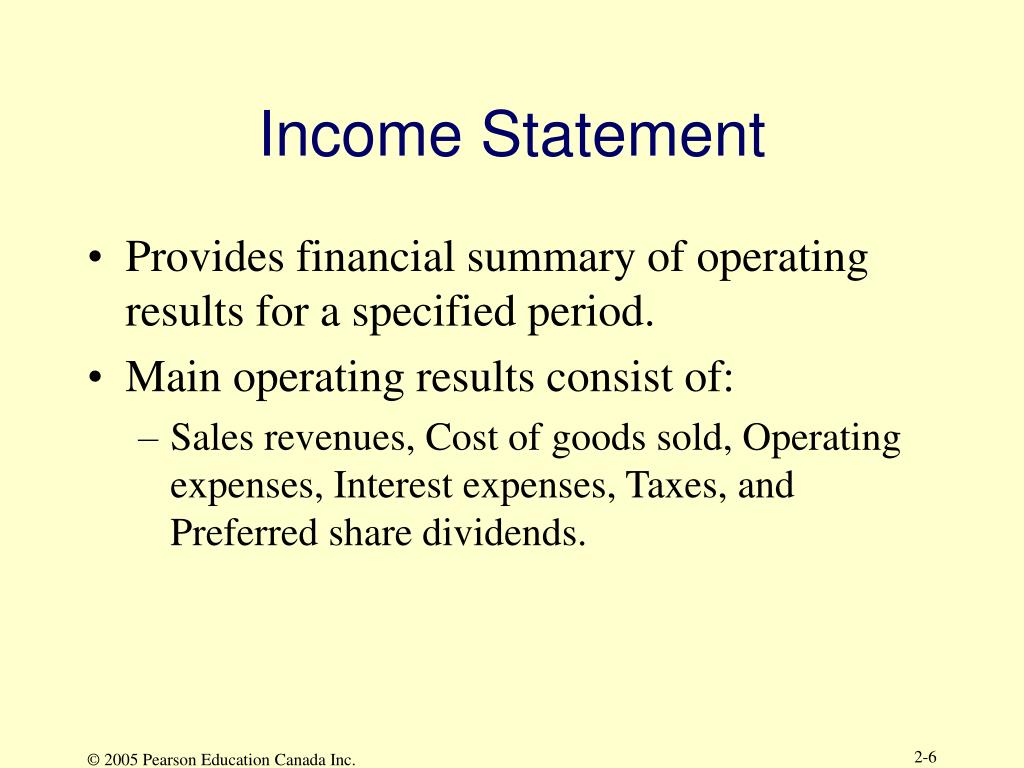 Income Statement

• Provides financial summary of operating results for a specified period.
• Main operating results consist of:
– Sales revenues, Cost of goods sold, Operating expenses, Interest expenses, Taxes, and Preferred share dividends.

© 2005 Pearson Education Canada Inc.

2-6